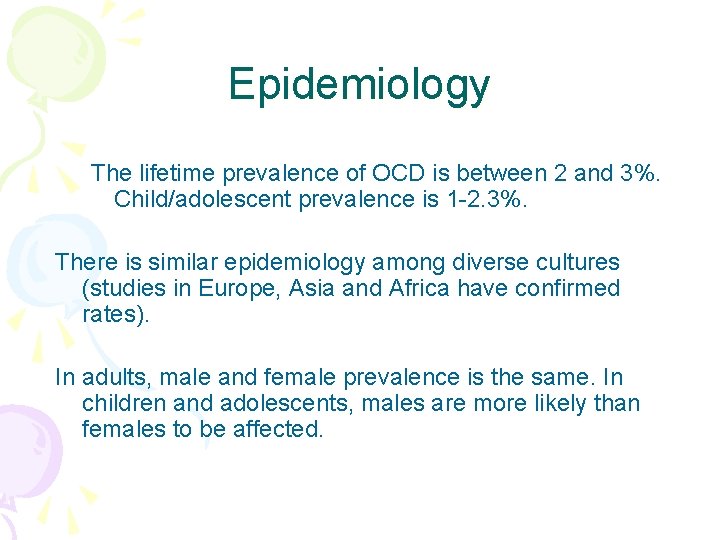 Epidemiology

The lifetime prevalence of OCD is between 2 and 3%. Child/adolescent prevalence is 1-2.3%.

There is similar epidemiology among diverse cultures (studies in Europe, Asia and Africa have confirmed rates).

In adults, male and female prevalence is the same. In children and adolescents, males are more likely than females to be affected.